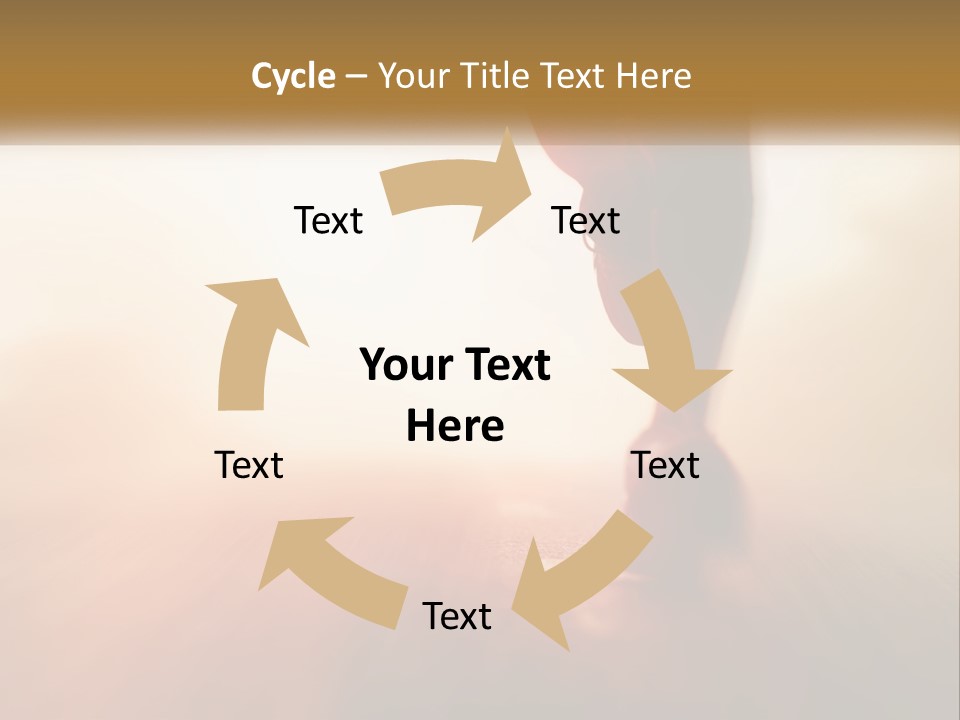 Cycle – Your Title Text Here

Text

Text

Your Text Here

Text

Text

Text